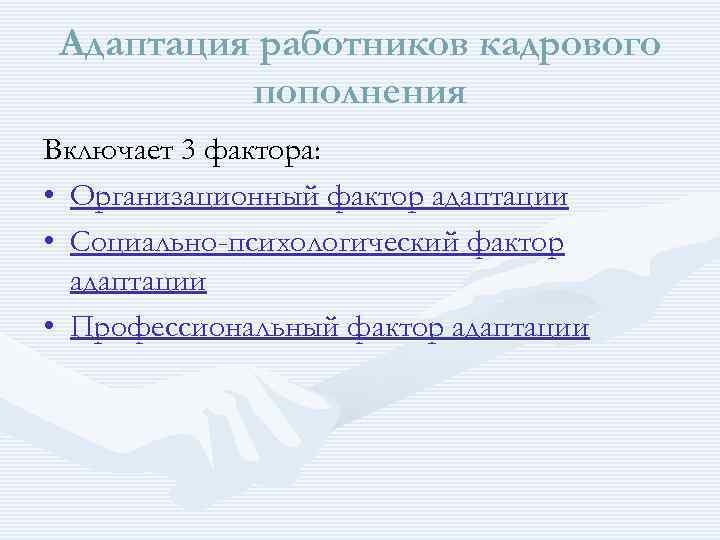 Адаптация работников кадрового пополнения

Включает 3 фактора:

• Организационный фактор адаптации
• Социально-психологический фактор адаптации
• Профессиональный фактор адаптации